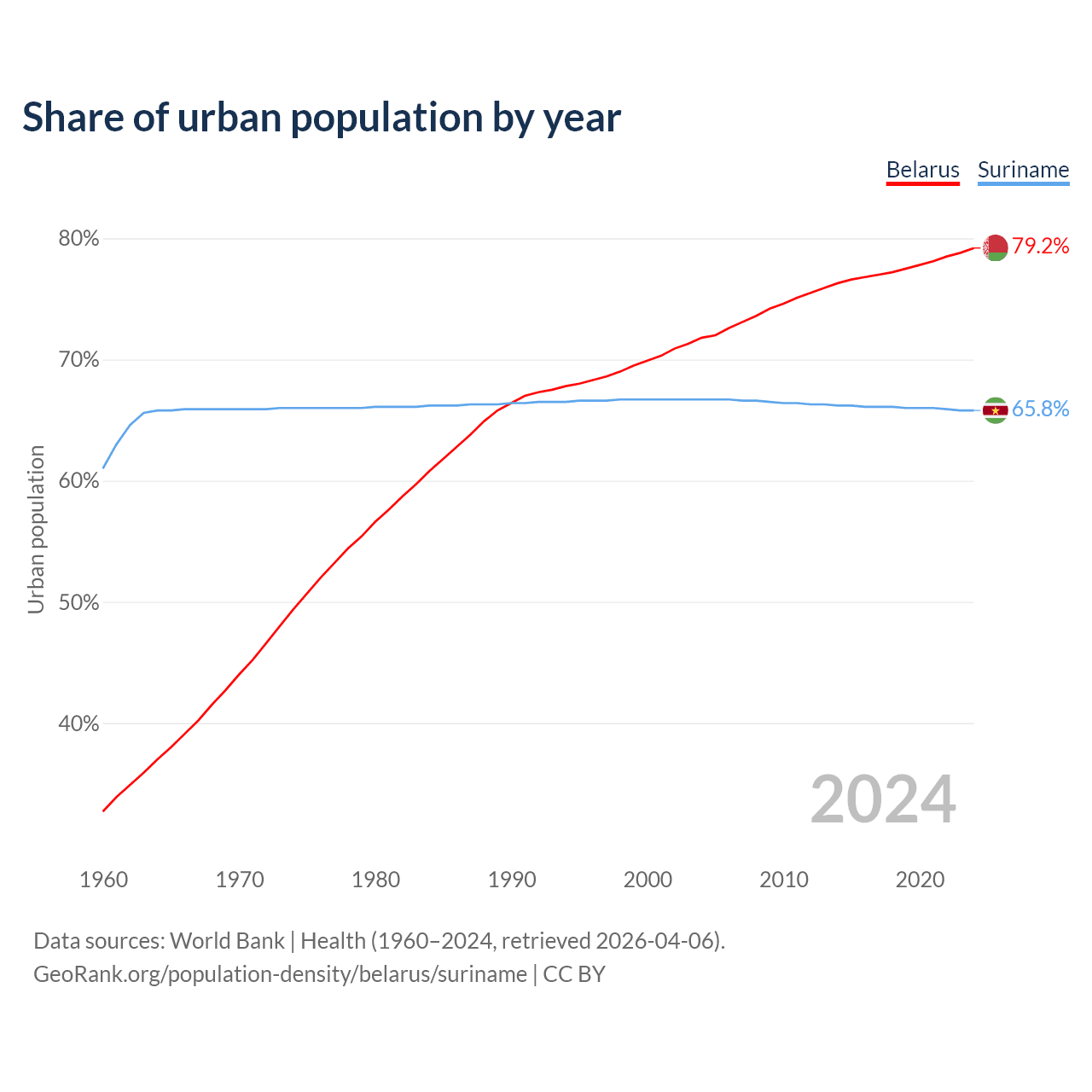 Share of urban population by year

Belarus Suriname

80%
70%
60%
50%
40%

Urban population

79.2%
65.8%

2024

1960 1970 1980 1990 2000 2010 2020

Data sources: World Bank | Health (1960–2024, retrieved 2026-04-06).
GeoRank.org/population-density/belarus/suriname | CC BY